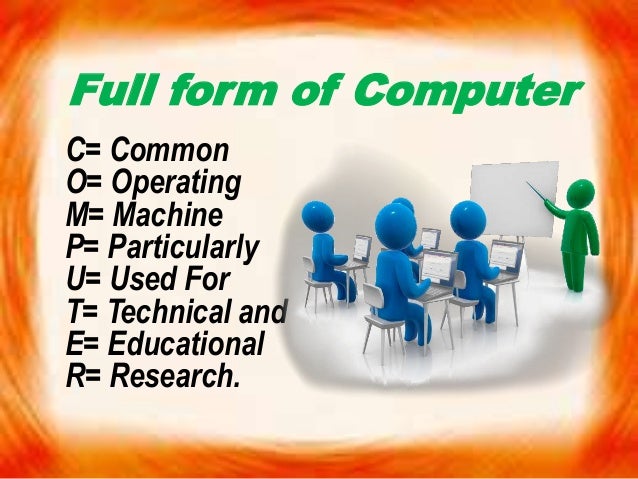 Full form of Computer

C= Common
O= Operating
M= Machine
P= Particularly
U= Used For
T= Technical and
E= Educational
R= Research.